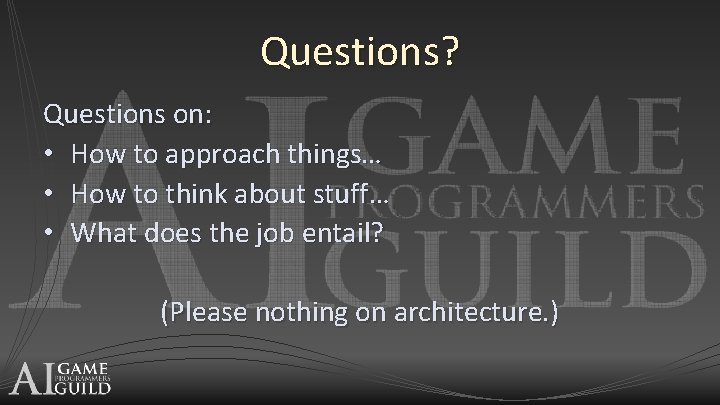 Questions?

Questions on:
• How to approach things…
• How to think about stuff…
• What does the job entail?

(Please nothing on architecture.)

AI GAME PROGRAMMERS GUILD

AI GAME PROGRAMMERS GUILD